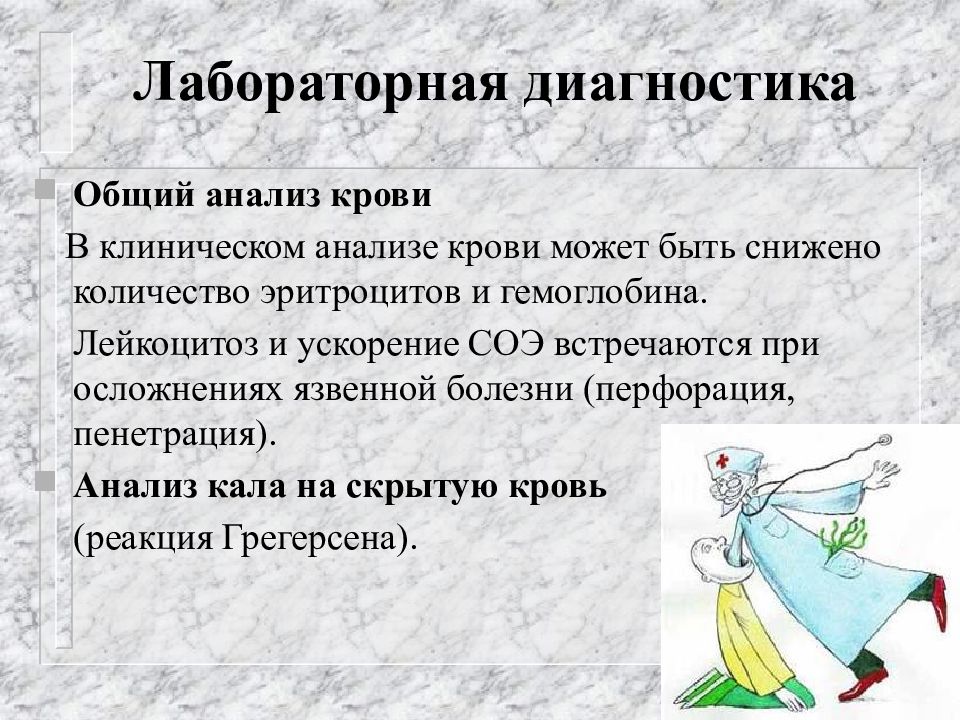 Лабораторная диагностика

Общий анализ крови

В клиническом анализе крови может быть снижено количество эритроцитов и гемоглобина.

Лейкоцитоз и ускорение СОЭ встречаются при осложнениях язвенной болезни (перфорация, пенетрация).

Анализ кала на скрытую кровь

(реакция Грегерсена).